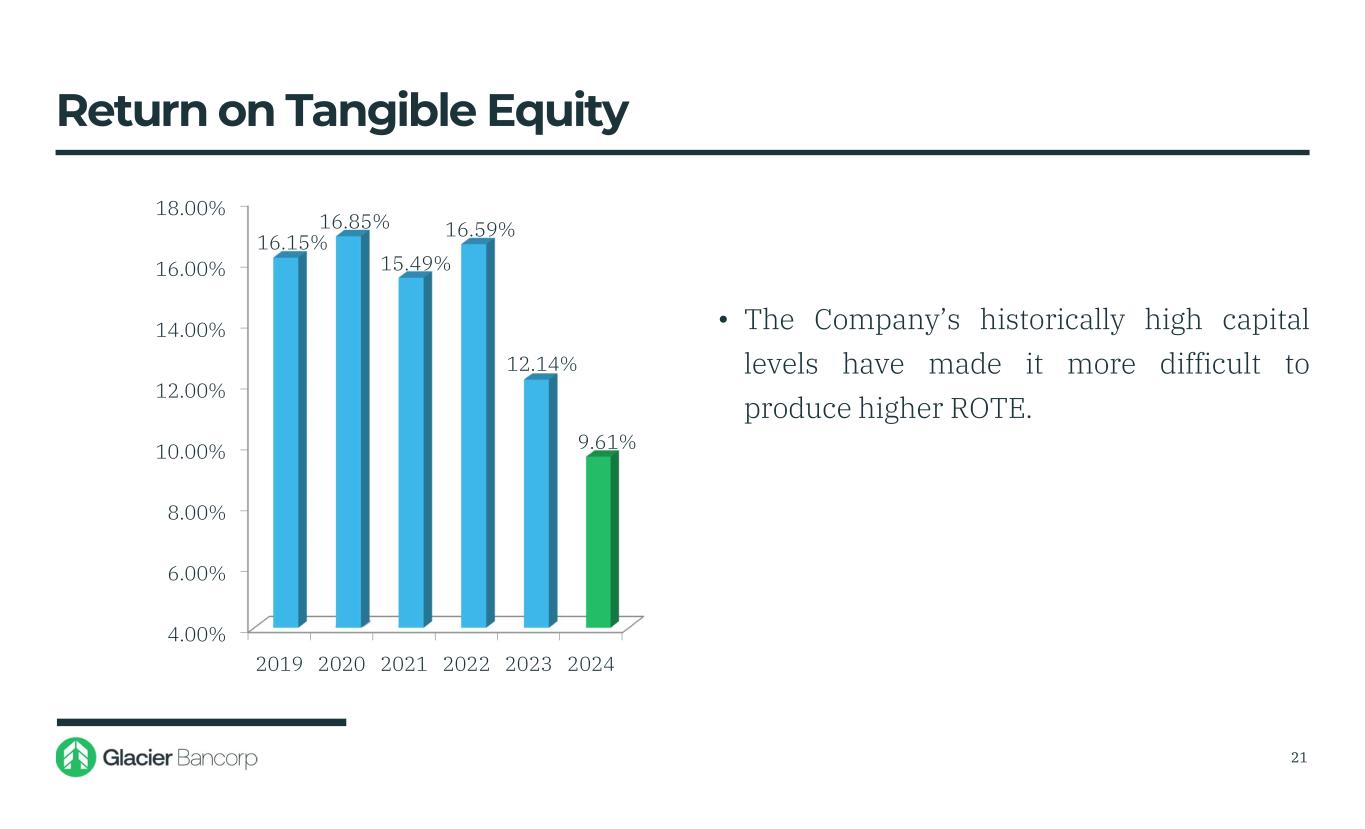 Return on Tangible Equity

18.00%
16.00%
14.00%
12.00%
10.00%
8.00%
6.00%
4.00%

16.15%
16.85%
15.49%
16.59%
12.14%
9.61%

2019 2020 2021 2022 2023 2024

• The Company's historically high capital levels have made it more difficult to produce higher ROTE.

Glacier Bancorp

21